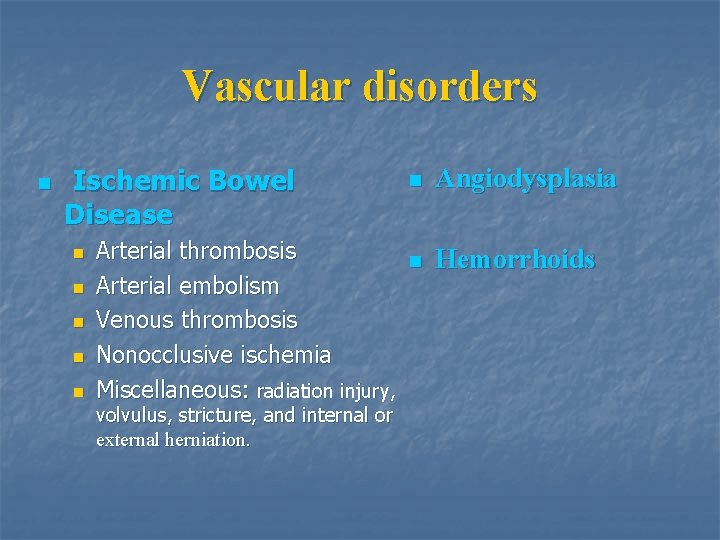 Vascular disorders

Ischemic Bowel Disease

Arterial thrombosis

Arterial embolism

Venous thrombosis

Nonocclusive ischemia

Miscellaneous: radiation injury, volvulus, stricture, and internal or external herniation.

Angiodysplasia

Hemorrhoids